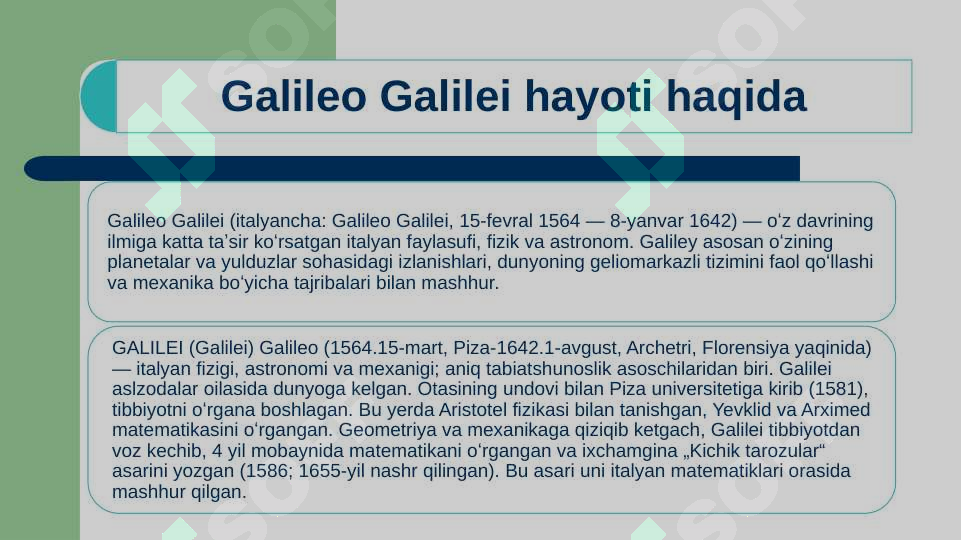 Galileo Galilei hayoti haqida

Galileo Galilei (italyancha: Galileo Galilei, 15-fevral 1564 — 8-yanvar 1642) — oʻz davrining ilmiga katta taʼsir koʻrsatgan italyan faylasufi, fizik va astronom. Galiley asosan oʻzining planetalar va yulduzlar sohasidagi izlanishlari, dunyoning geliomarkazli tizimini faol qoʻllashi va mexanika boʻyicha tajribalari bilan mashhur.

GALILEI (Galilei) Galileo (1564.15-mart, Piza-1642.1-avgust, Archetri, Florensiya yaqinida) — italyan fizigi, astronomi va mexanigi; aniq tabiatshunoslik asoschilaridan biri. Galilei aslzodalar oilasida dunyoga kelgan. Otasining undovi bilan Piza universitetiga kirib (1581), tibbiyotni oʻrgana boshlagan. Bu yerda Aristotel fizikasi bilan tanishgan, Yevklid va Arximed matematikasini oʻrgangan. Geometriya va mexanikaga qiziqib ketgach, Galilei tibbiyotdan voz kechib, 4 yil mobaynida matematikani oʻrgangan va ixchamgina „Kichik tarozular“ asarini yozgan (1586; 1655-yil nashr qilingan). Bu asari uni italyan matematiklari orasida mashhur qilgan.